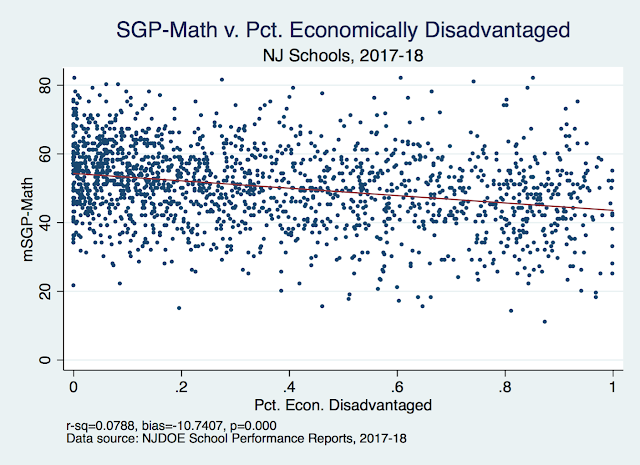 SGP-Math v. Pct. Economically Disadvantaged
NJ Schools, 2017-18

mSGP-Math

80
60
40
20
0

0
.2
.4
.6
.8
1

Pct. Econ. Disadvantaged

r-sq=0.0788, bias=-10.7407, p=0.000
Data source: NJDOE School Performance Reports, 2017-18